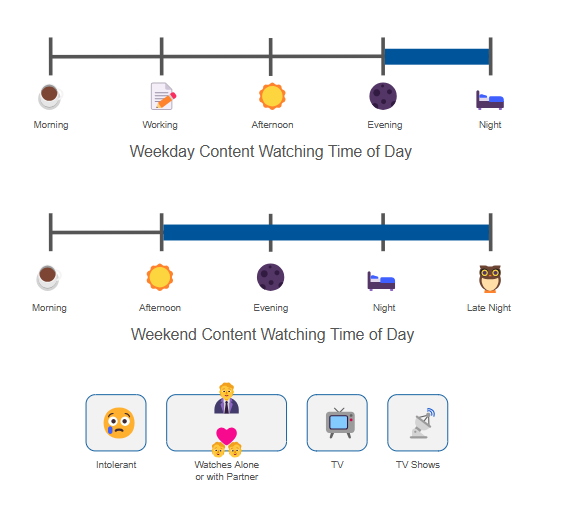 Morning
Working
Afternoon
Evening
Night

Weekday Content Watching Time of Day

Morning
Afternoon
Evening
Night
Late Night

Weekend Content Watching Time of Day

Intolerant
Watches Alone or with Partner
TV
TV Shows